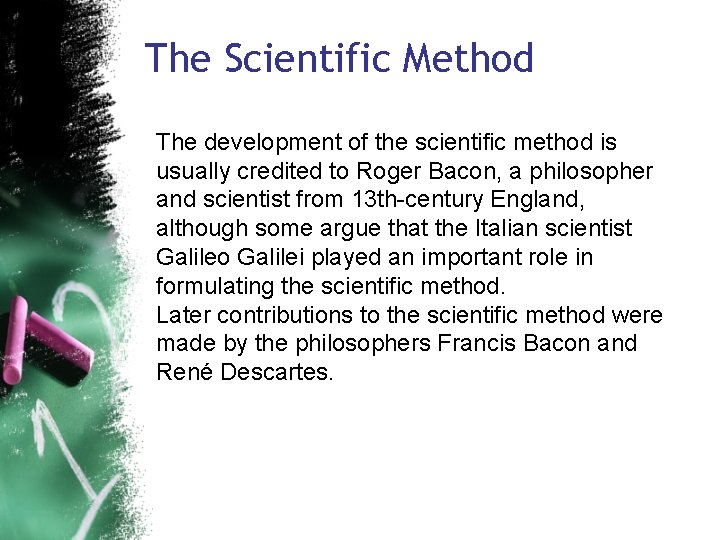 The Scientific Method

The development of the scientific method is usually credited to Roger Bacon, a philosopher and scientist from 13th-century England, although some argue that the Italian scientist Galileo Galilei played an important role in formulating the scientific method.
Later contributions to the scientific method were made by the philosophers Francis Bacon and René Descartes.